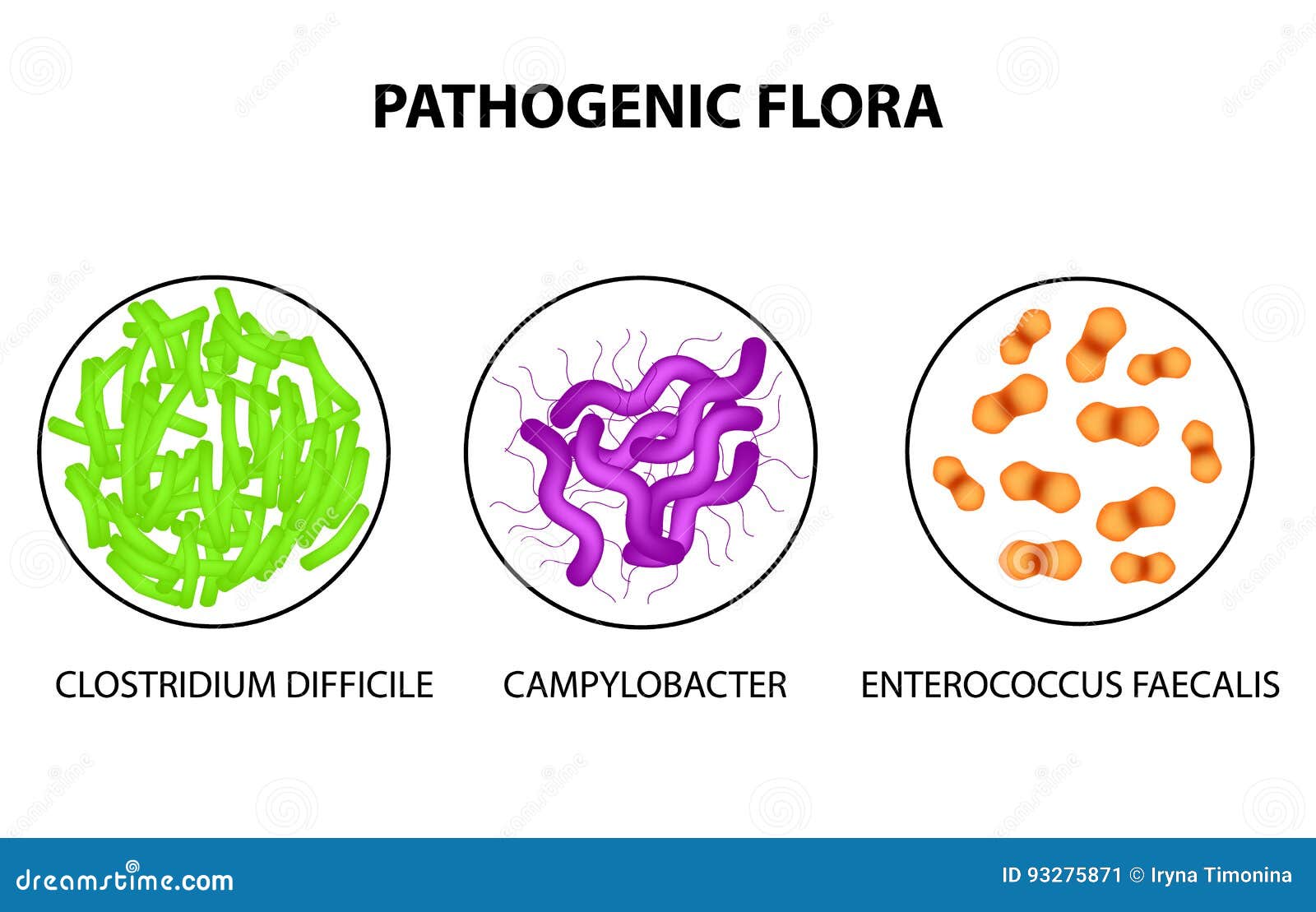 PATHOGENIC FLORA

CLOSTRIDIUM DIFFICILE

CAMPYLOBACTER

ENTEROCOCCUS FAECALIS

dreamstime.com

ID 93275871 © Iryna Timonina